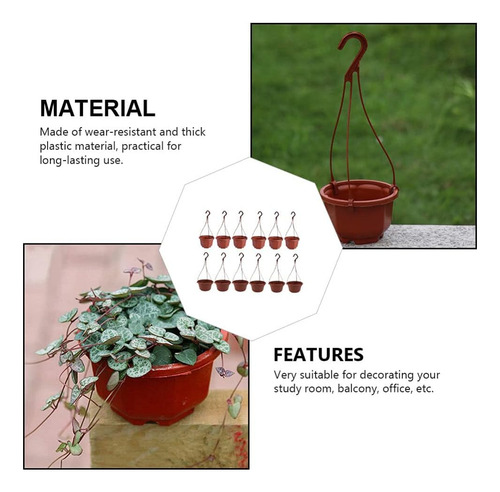 MATERIAL

Made of wear-resistant and thick plastic material, practical for long-lasting use.

FEATURES

Very suitable for decorating your study room, balcony, office, etc.